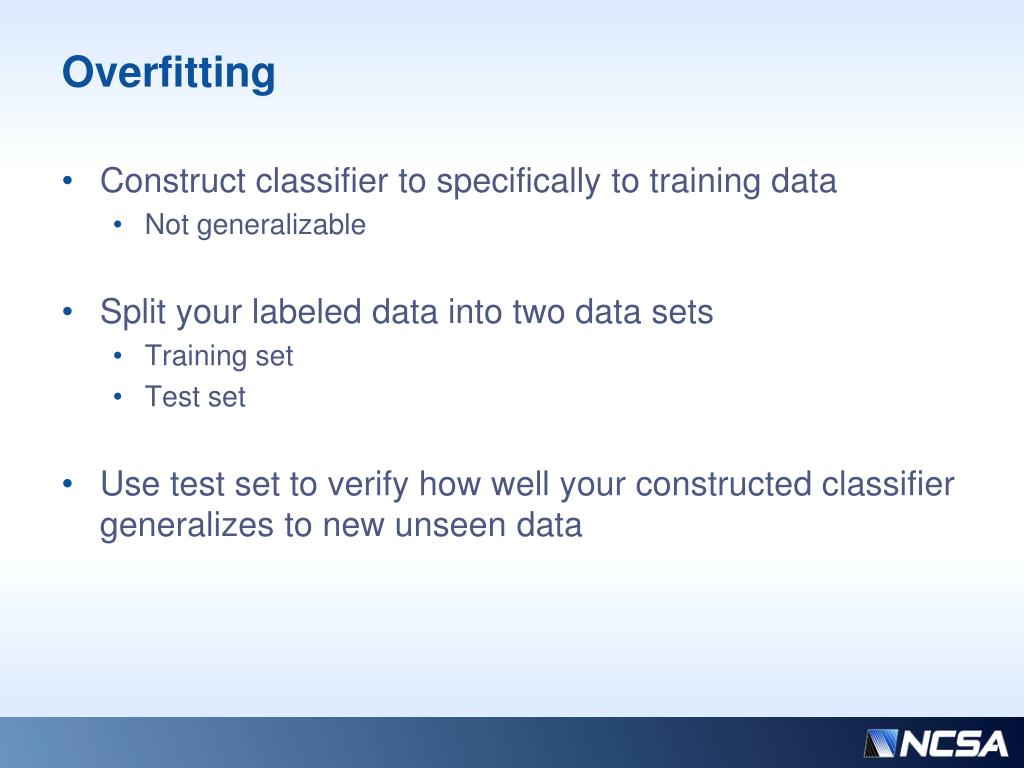 Overfitting

• Construct classifier to specifically to training data
  • Not generalizable

• Split your labeled data into two data sets
  • Training set
  • Test set

• Use test set to verify how well your constructed classifier generalizes to new unseen data

NCSA